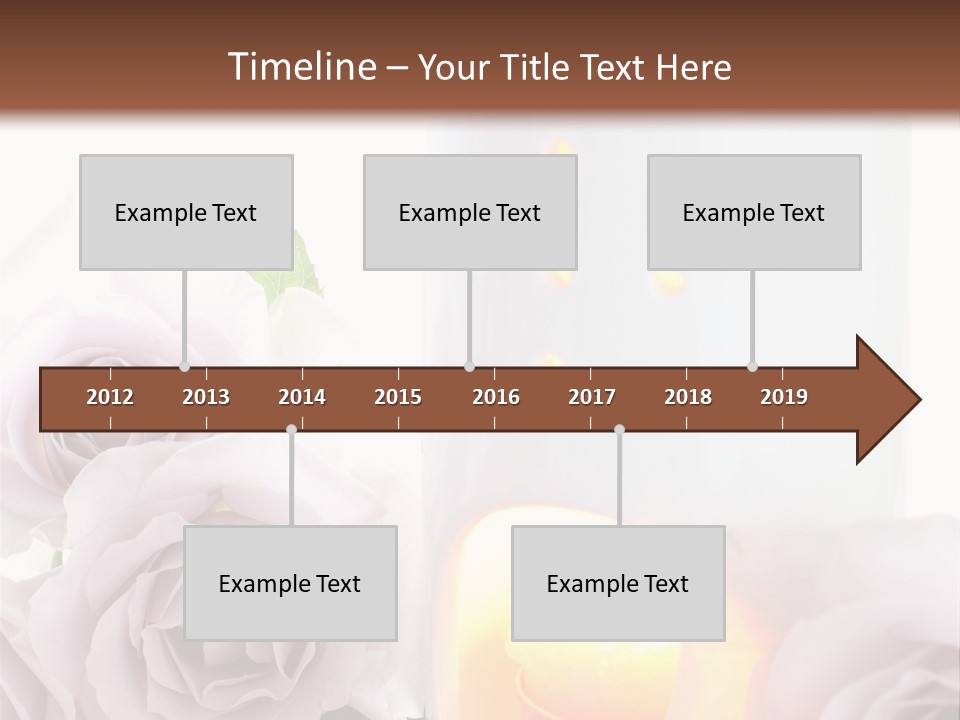 Timeline – Your Title Text Here

Example Text

Example Text

Example Text

2012 2013 2014 2015 2016 2017 2018 2019

Example Text

Example Text